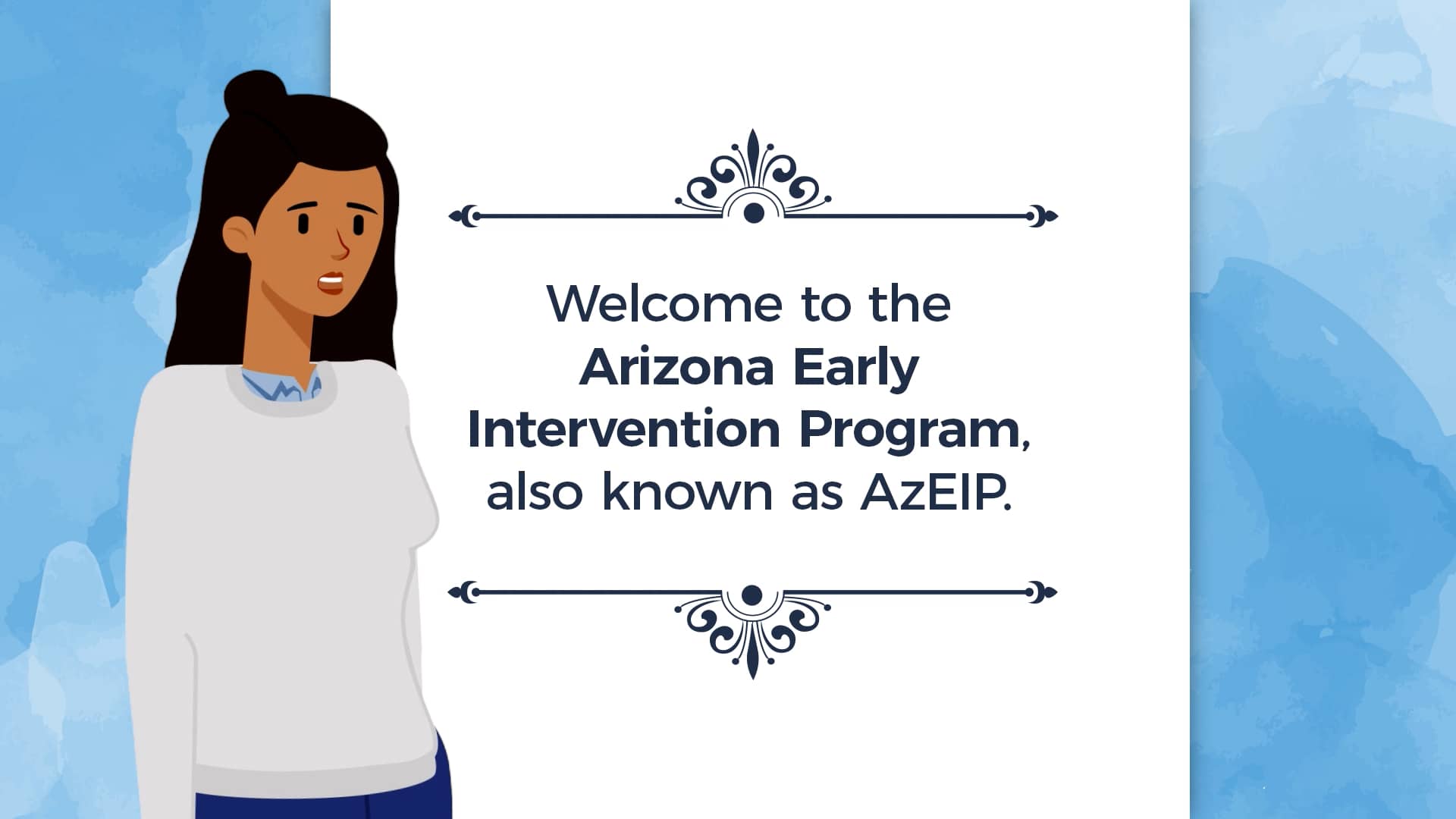 Welcome to the Arizona Early Intervention Program, also known as AzEIP.